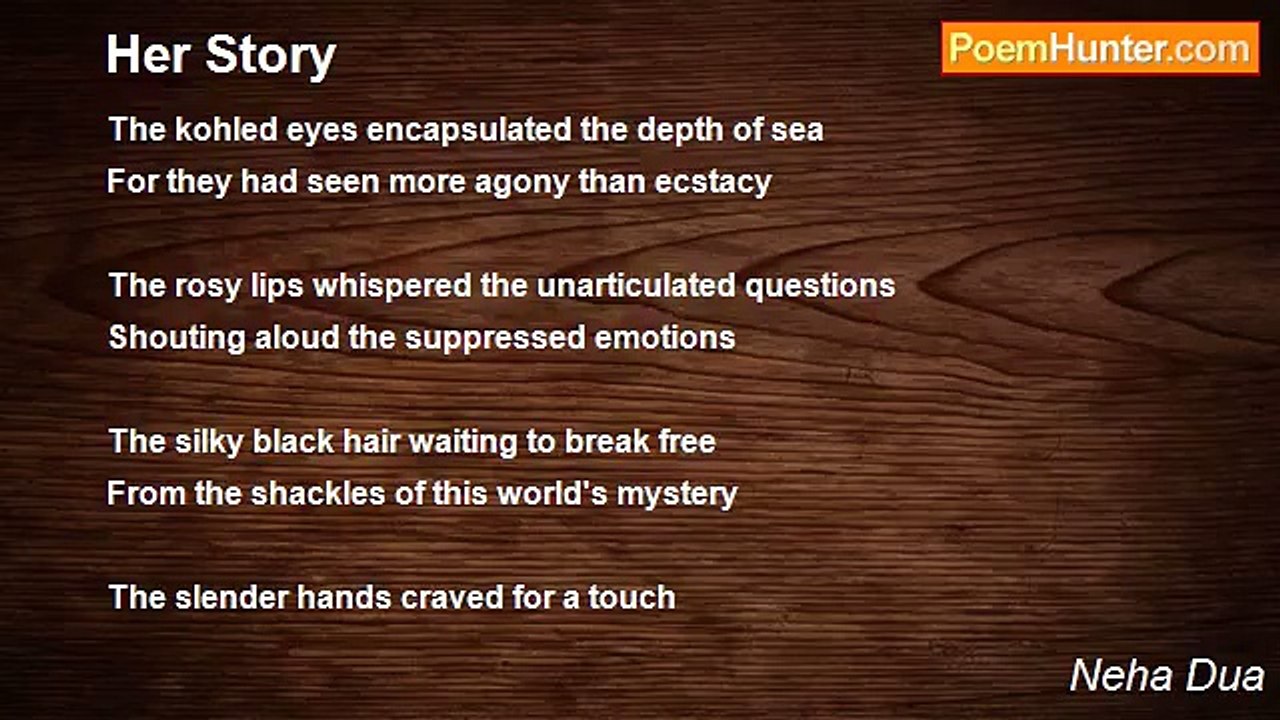 Her Story

PoemHunter.com

The kohled eyes encapsulated the depth of sea
For they had seen more agony than ecstacy

The rosy lips whispered the unarticulated questions
Shouting aloud the suppressed emotions

The silky black hair waiting to break free
From the shackles of this world's mystery

The slender hands craved for a touch

Neha Dua